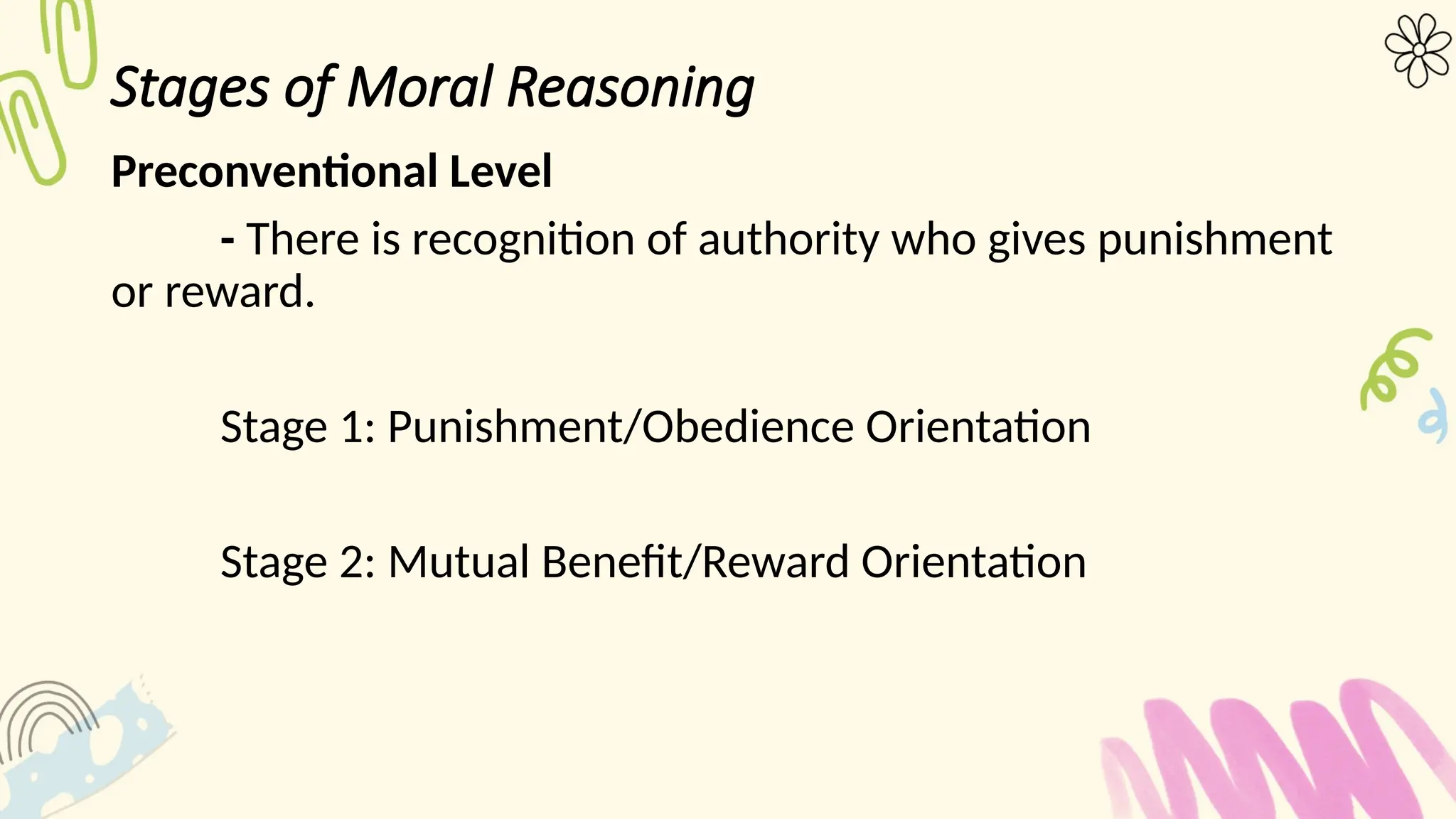 Stages of Moral Reasoning

Preconventional Level

- There is recognition of authority who gives punishment or reward.

Stage 1: Punishment/Obedience Orientation

Stage 2: Mutual Benefit/Reward Orientation